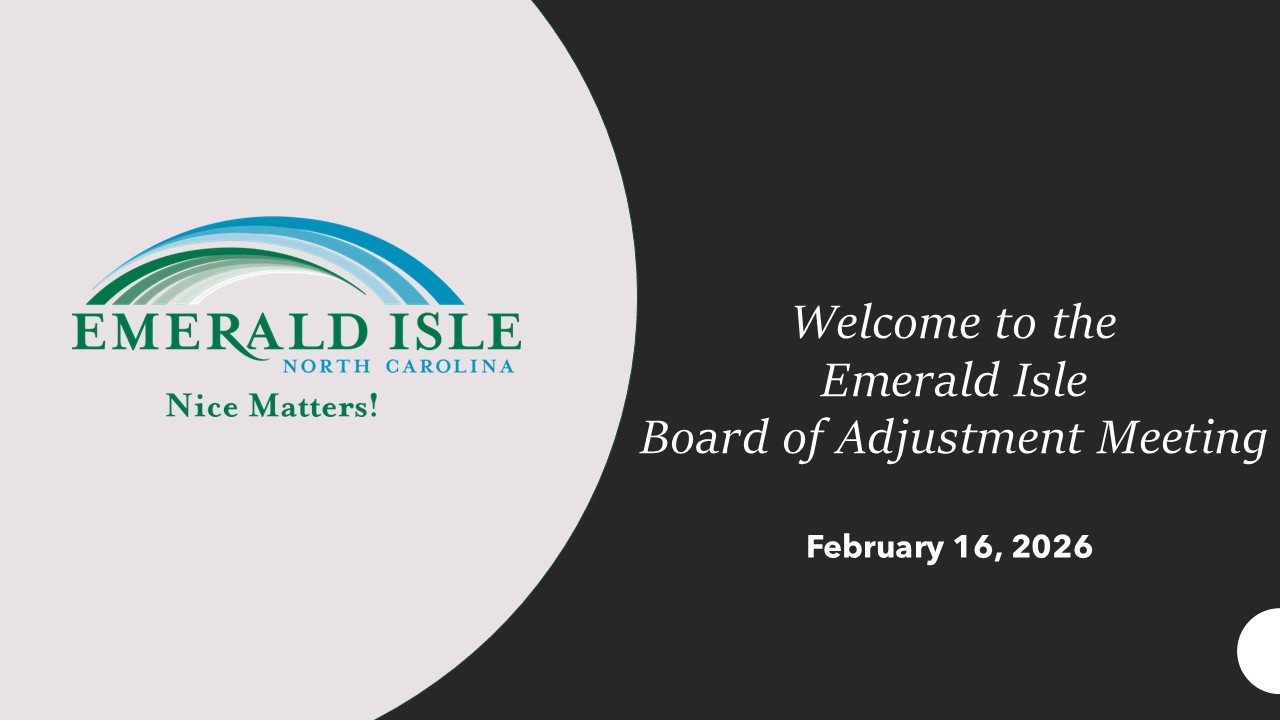 EMERALD ISLE
NORTH CAROLINA
Nice Matters!

Welcome to the
Emerald Isle
Board of Adjustment Meeting

February 16, 2026